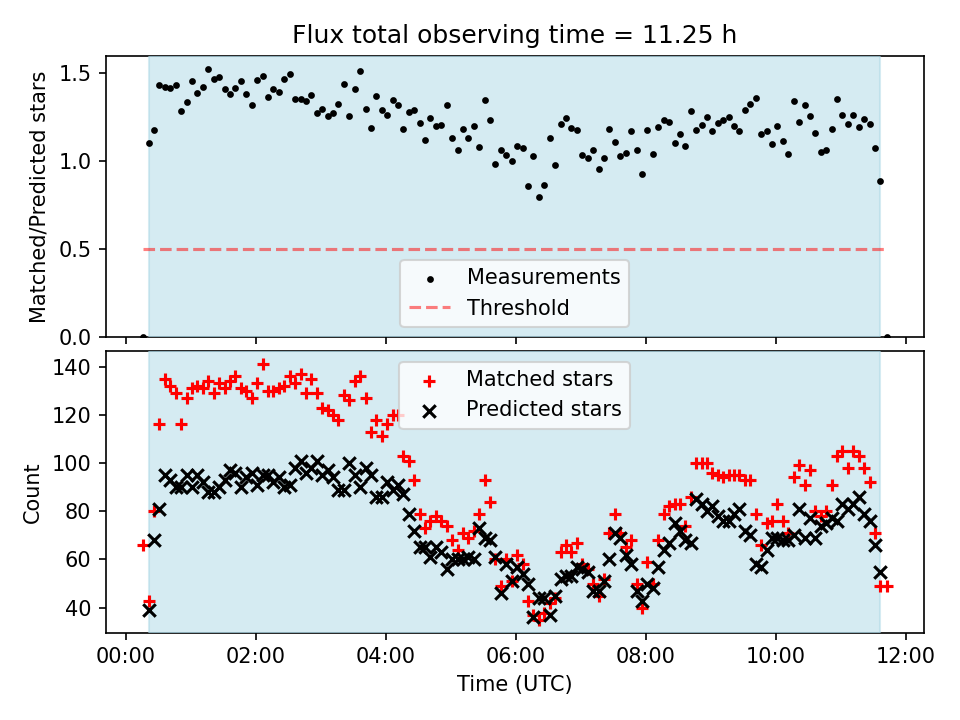 Flux total observing time = 11.25 h

Matched/Predicted stars

1.5
1.0
0.5
0.0

Measurements
Threshold

Count

140
120
100
80
60
40

Matched stars
Predicted stars

00:00
02:00
04:00
06:00
08:00
10:00
12:00

Time (UTC)